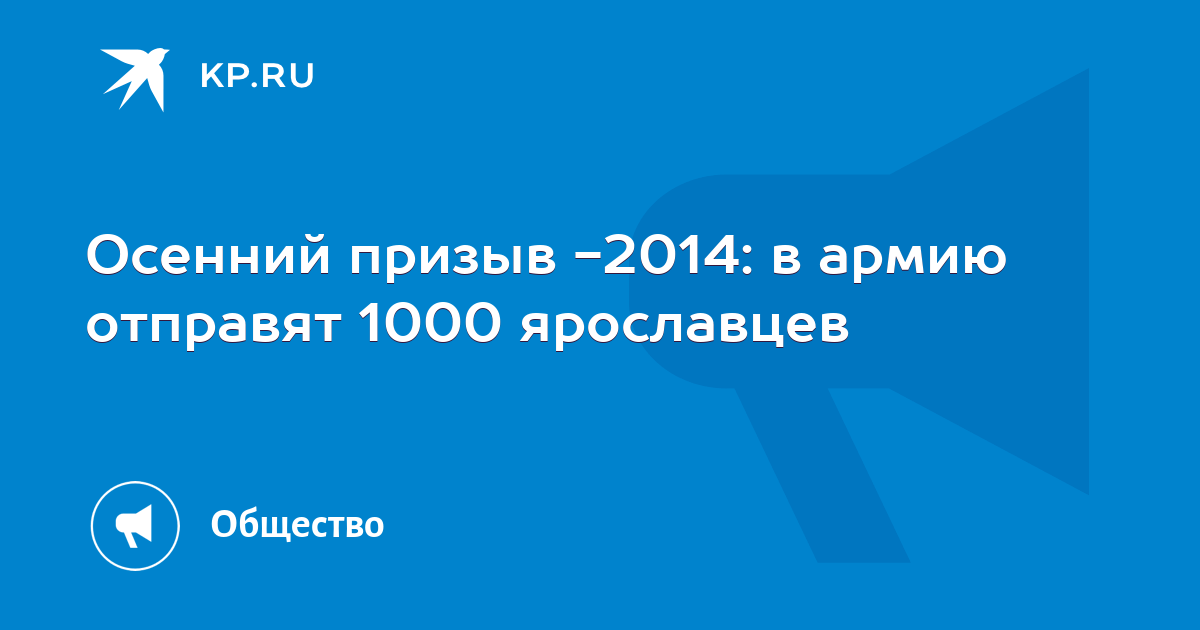 KP.RU

Осенний призыв -2014: в армию отправят 1000 ярославцев

Общество